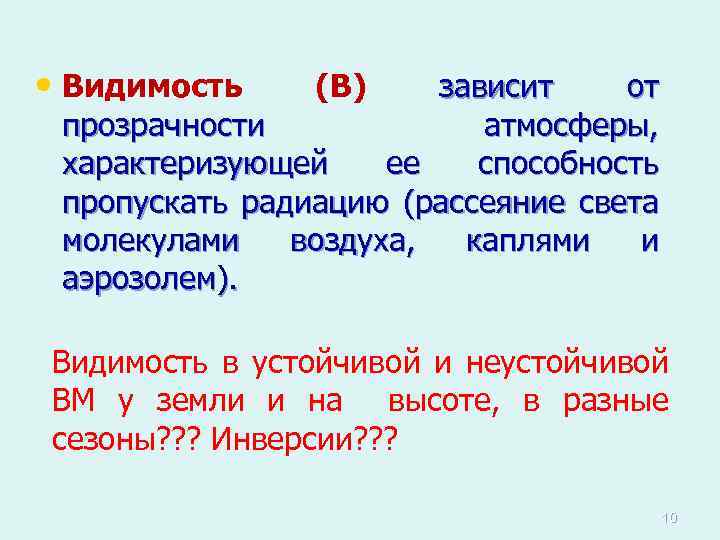 • Видимость (В) зависит от прозрачности атмосферы, характеризующей ее способность пропускать радиацию (рассеяние света молекулами воздуха, каплями и аэрозолем).

Видимость в устойчивой и неустойчивой ВМ у земли и на высоте, в разные сезоны??? Инверсии???

10